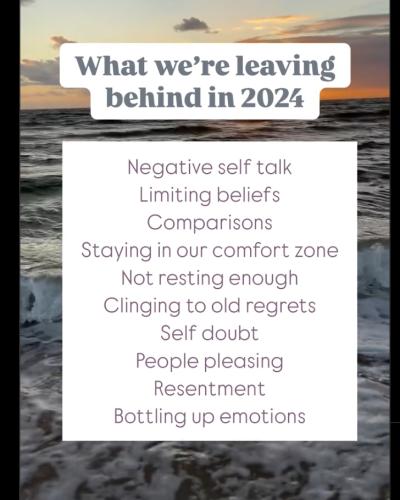 What we're leaving behind in 2024

Negative self talk
Limiting beliefs
Comparisons
Staying in our comfort zone
Not resting enough
Clinging to old regrets
Self doubt
People pleasing
Resentment
Bottling up emotions